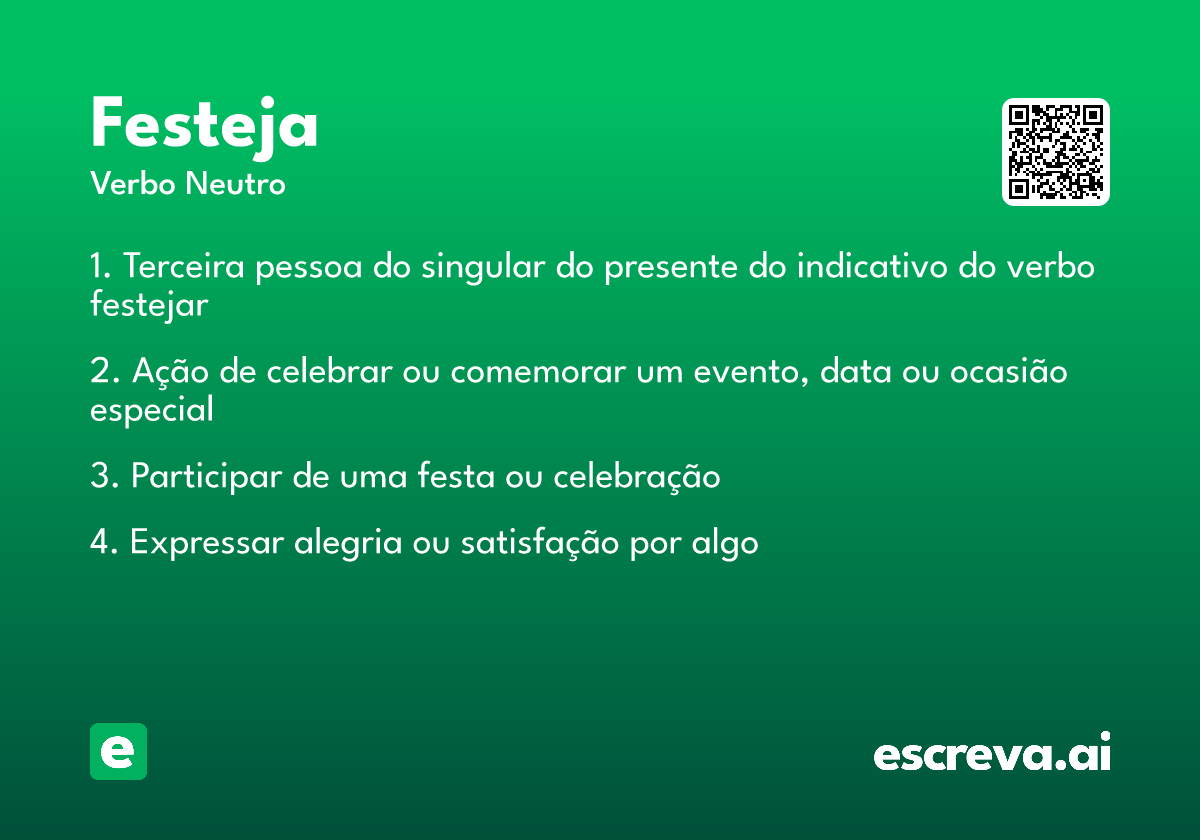 Festeja
Verbo Neutro

1. Terceira pessoa do singular do presente do indicativo do verbo festejar

2. Ação de celebrar ou comemorar um evento, data ou ocasião especial

3. Participar de uma festa ou celebração

4. Expressar alegria ou satisfação por algo

e

escreva.ai